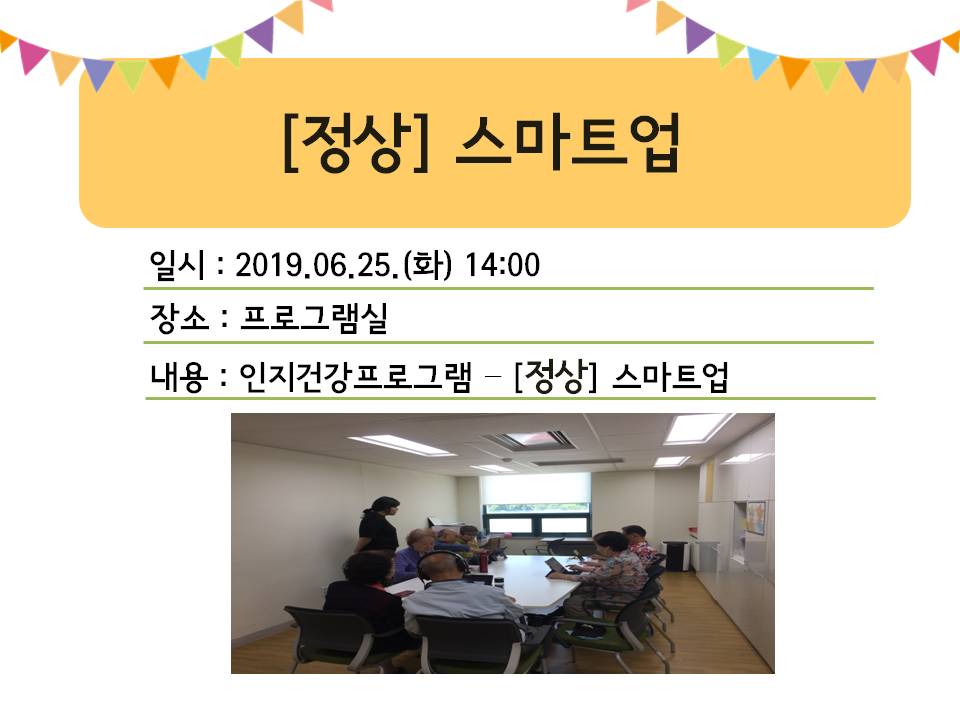 [정상] 스마트업

일시 : 2019.06.25.(화) 14:00

장소 : 프로그램실

내용 : 인지건강프로그램 – [정상] 스마트업